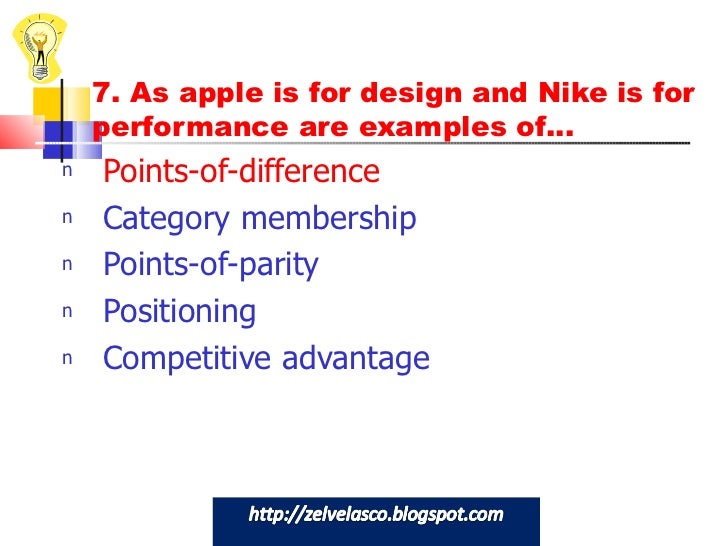 7. As apple is for design and Nike is for performance are examples of...

n Points-of-difference
n Category membership
n Points-of-parity
n Positioning
n Competitive advantage

http://zelvelasco.blogspot.com